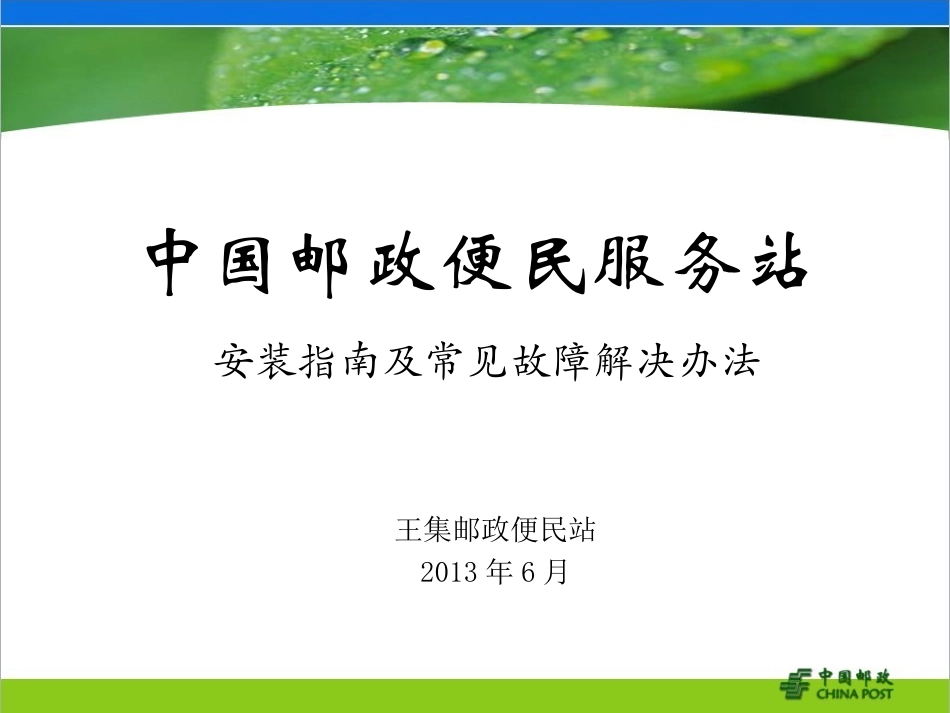 中国邮政便民服务站

安装指南及常见故障解决办法

王集邮政便民站
2013年6月

中国邮政
CHINA POST